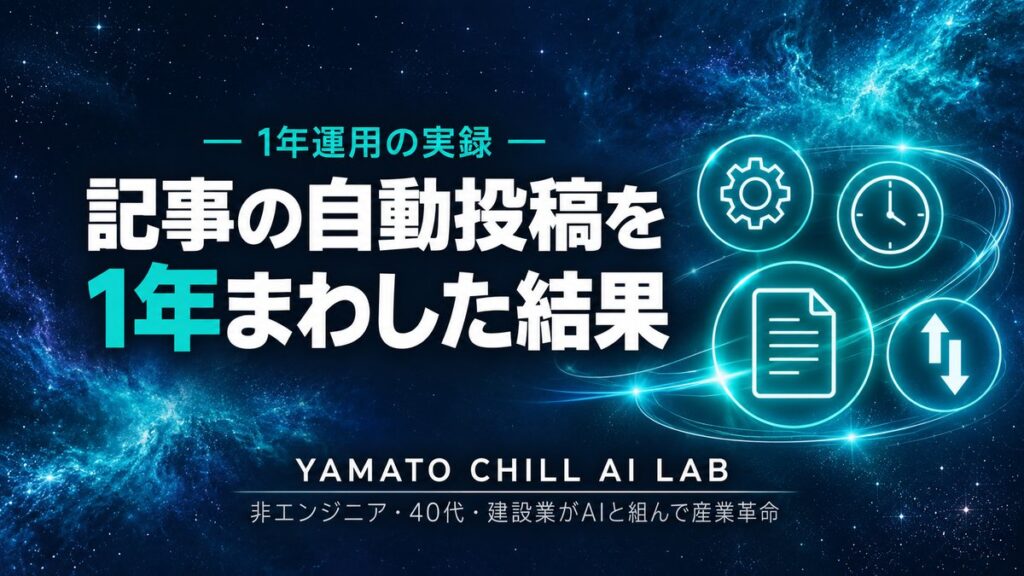 — 1年運用の実録 —

記事の自動投稿を
1年まわした結果

YAMATO CHILL AI LAB

非エンジニア・40代・建設業がAIと組んで産業革命